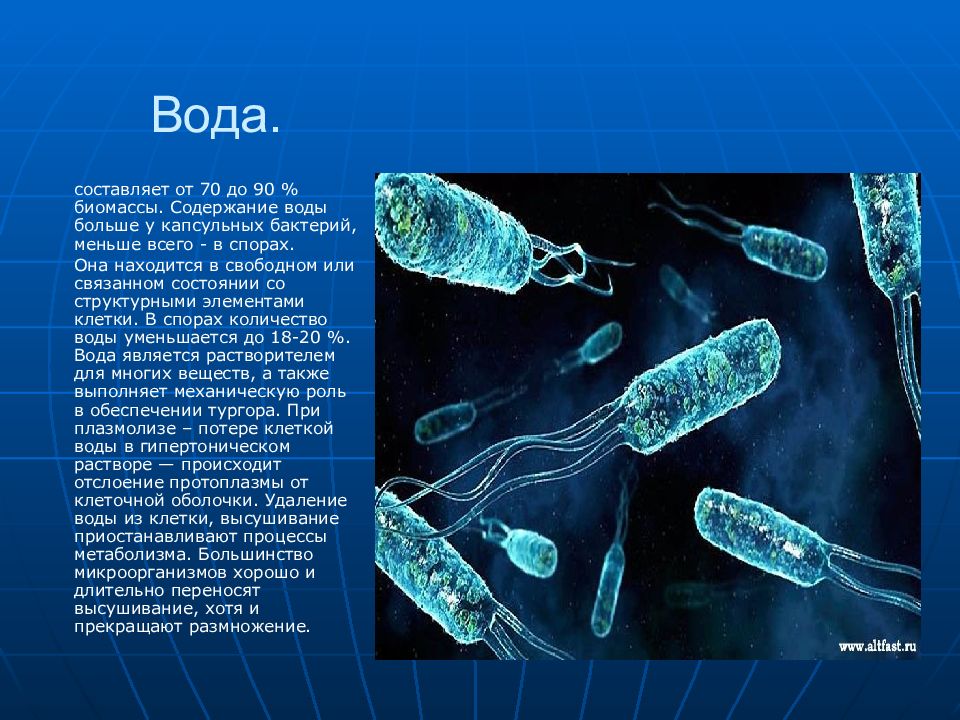 Вода.

составляет от 70 до 90 % биомассы. Содержание воды больше у капсульных бактерий, меньше всего - в спорах.

Она находится в свободном или связанном состоянии со структурными элементами клетки. В спорах количество воды уменьшается до 18-20 %. Вода является растворителем для многих веществ, а также выполняет механическую роль в обеспечении тургора. При плазмолизе – потере клеткой воды в гипертоническом растворе — происходит отслоение протоплазмы от клеточной оболочки. Удаление воды из клетки, высушивание приостанавливают процессы метаболизма. Большинство микроорганизмов хорошо и длительно переносят высушивание, хотя и прекращают размножение.

www.altfast.ru